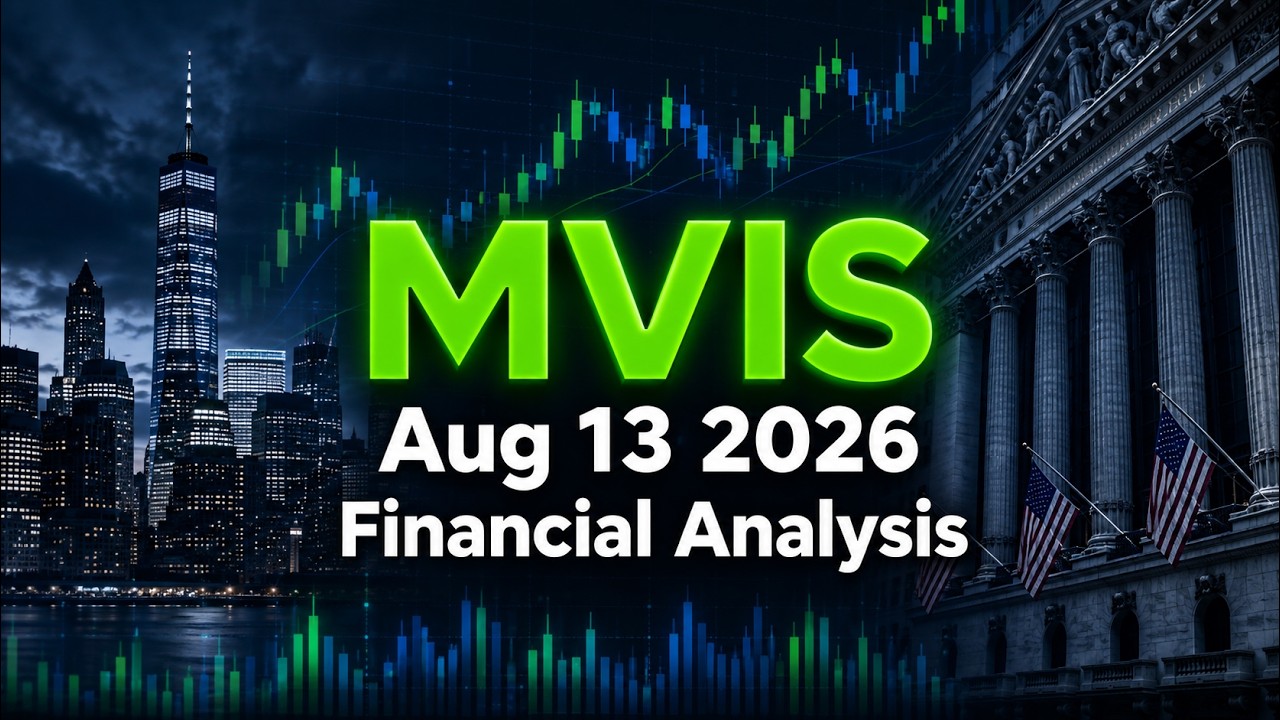 MVIS
Aug 13 2026
Financial Analysis